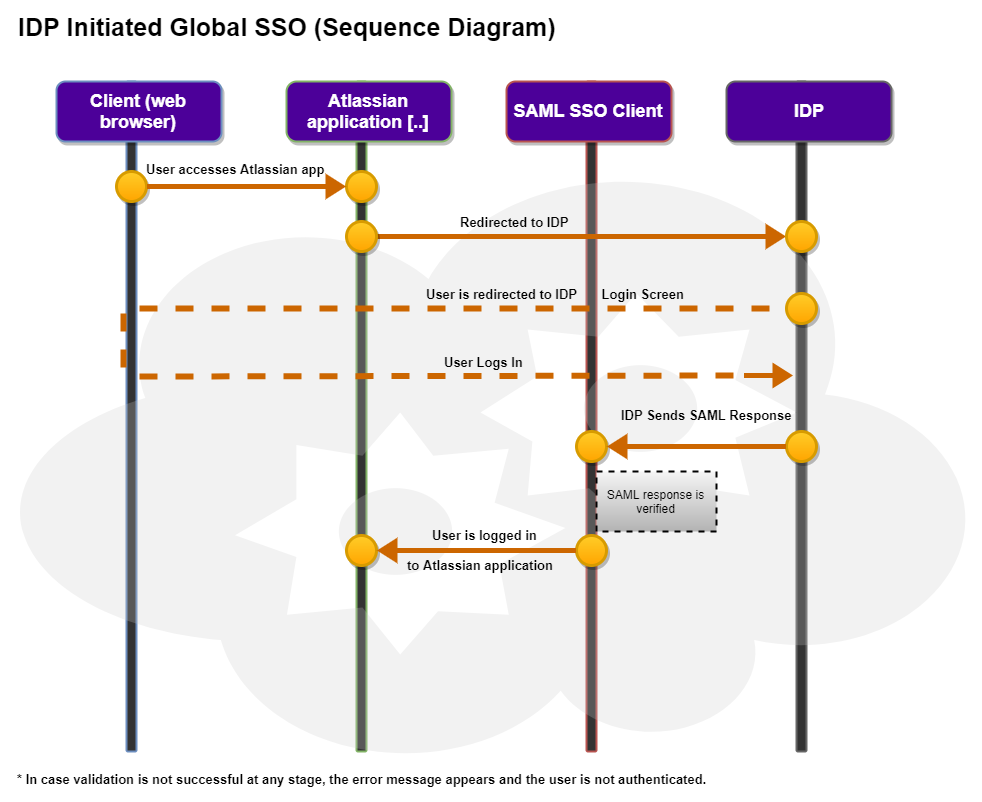 IDP Initiated Global SSO (Sequence Diagram)

Client (web browser)

Atlassian application [..]

SAML SSO Client

IDP

User accesses Atlassian app

Redirected to IDP

User is redirected to IDP Login Screen

User Logs In

IDP Sends SAML Response

SAML response is verified

User is logged in to Atlassian application

* In case validation is not successful at any stage, the error message appears and the user is not authenticated.